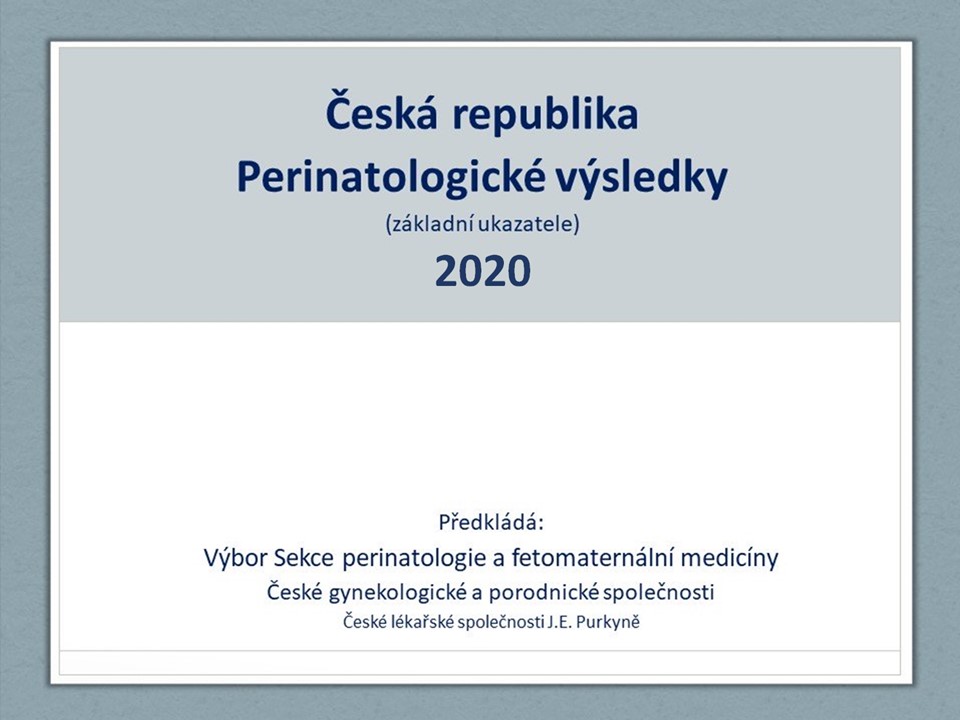 Česká republika
Perinatologické výsledky
(základní ukazatele)
2020

Předkládá:
Výbor Sekce perinatologie a fetomaternální medicíny
České gynekologické a porodnické společnosti
České lékařské společnosti J.E. Purkyně